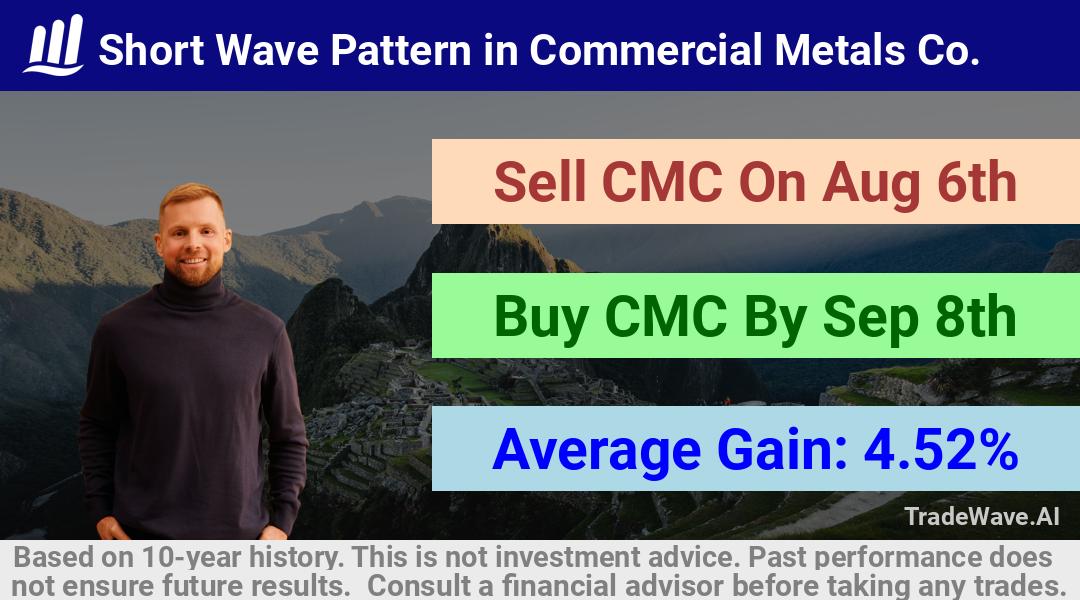 Short Wave Pattern in Commercial Metals Co.

Sell CMC On Aug 6th

Buy CMC By Sep 8th

Average Gain: 4.52%

TradeWave.AI

Based on 10-year history. This is not investment advice. Past performance does not ensure future results. Consult a financial advisor before taking any trades.